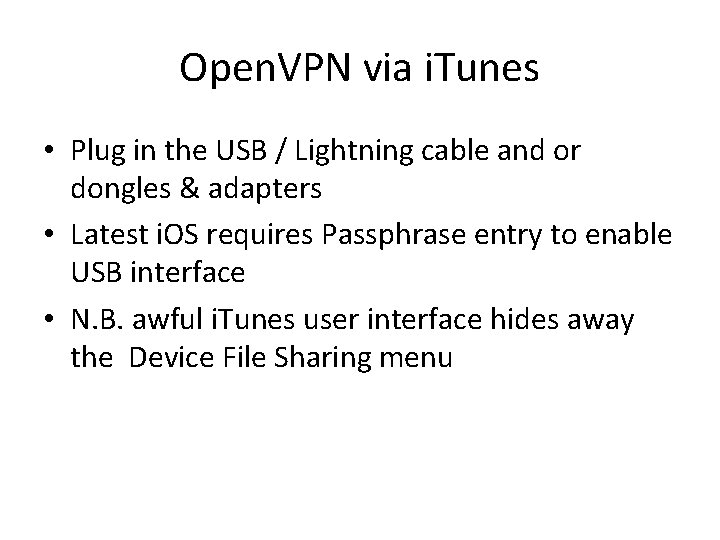 OpenVPN via iTunes

• Plug in the USB / Lightning cable and or dongles & adapters

• Latest iOS requires Passphrase entry to enable USB interface

• N.B. awful iTunes user interface hides away the Device File Sharing menu